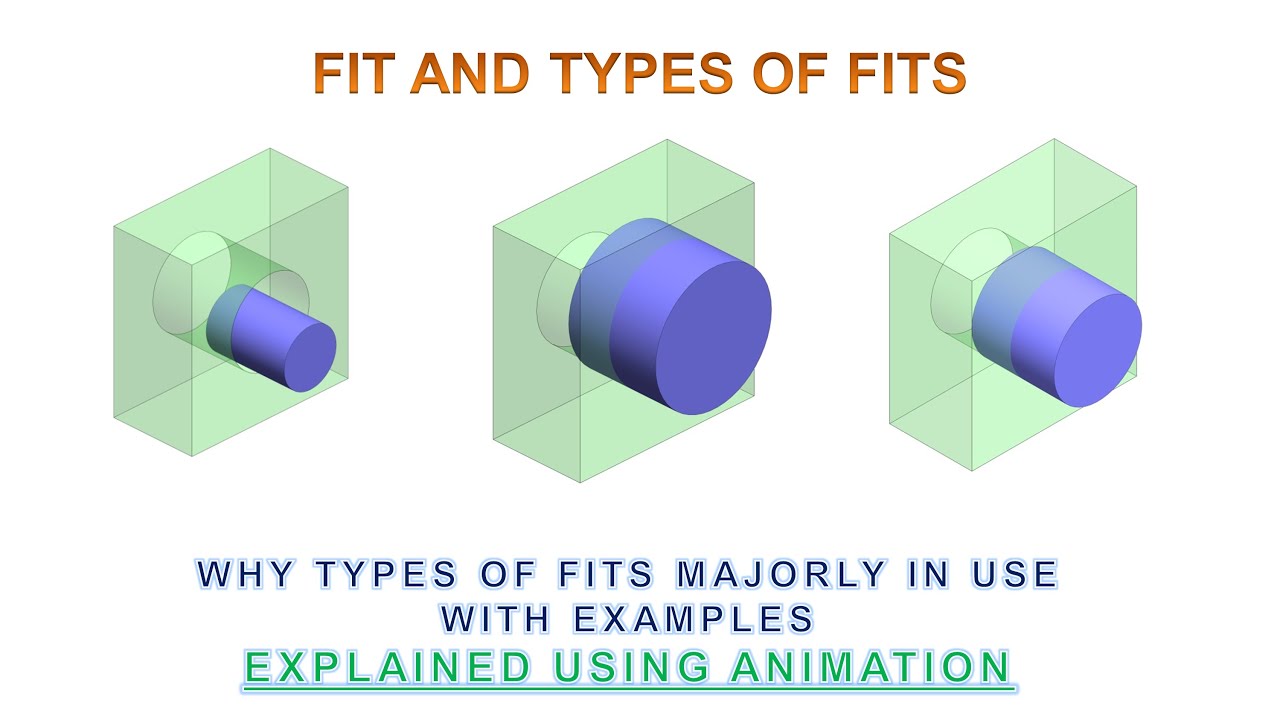 FIT AND TYPES OF FITS

WHY TYPES OF FITS MAJORLY IN USE WITH EXAMPLES
EXPLAINED USING ANIMATION